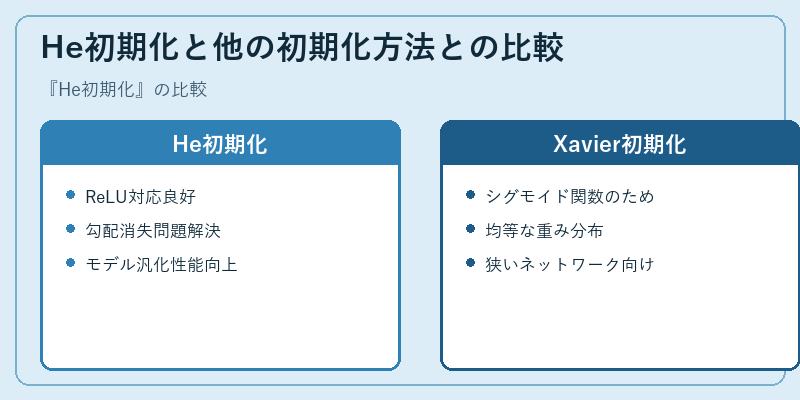 He初期化と他の初期化方法との比較

『He初期化』の比較

He初期化

- ReLU対応良好
- 勾配消失問題解決
- モデル汎化性能向上

Xavier初期化

- シグモイド関数のため
- 均等な重み分布
- 狭いネットワーク向け